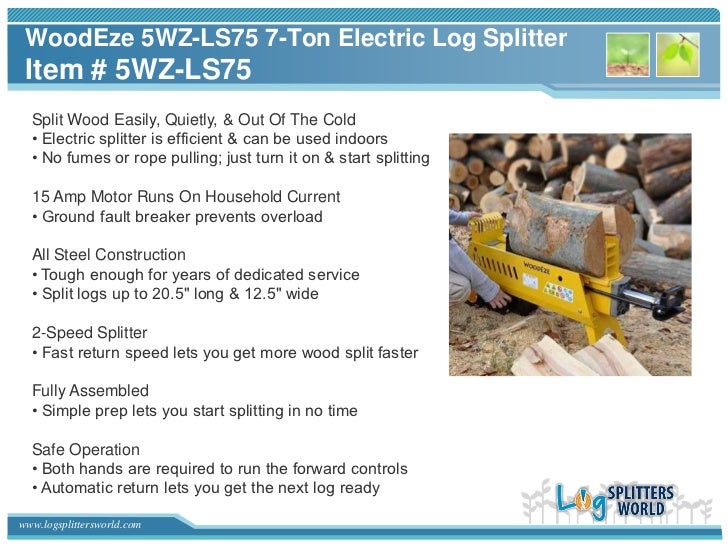 WoodEze 5WZ-LS75 7-Ton Electric Log Splitter
Item # 5WZ-LS75

Split Wood Easily, Quietly, & Out Of The Cold
• Electric splitter is efficient & can be used indoors
• No fumes or rope pulling; just turn it on & start splitting

15 Amp Motor Runs On Household Current
• Ground fault breaker prevents overload

All Steel Construction
• Tough enough for years of dedicated service
• Split logs up to 20.5" long & 12.5" wide

2-Speed Splitter
• Fast return speed lets you get more wood split faster

Fully Assembled
• Simple prep lets you start splitting in no time

Safe Operation
• Both hands are required to run the forward controls
• Automatic return lets you get the next log ready

WOODEZE

Log SPLITTERS WORLD

www.logsplittersworld.com